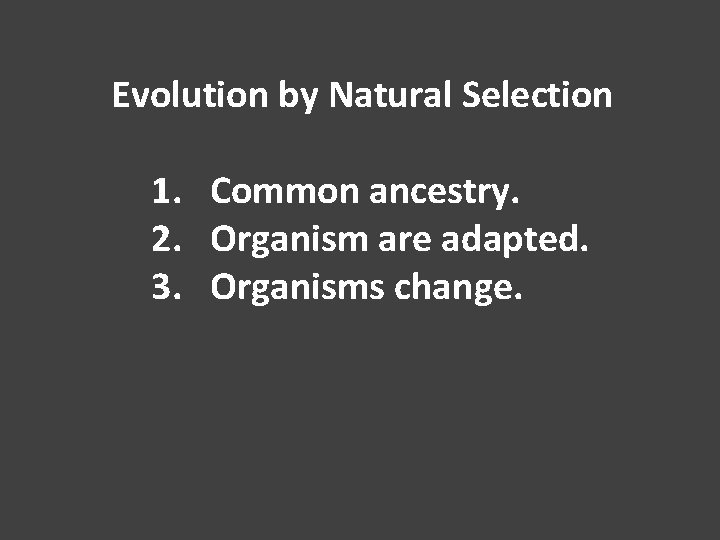 Evolution by Natural Selection

1. Common ancestry.
2. Organism are adapted.
3. Organisms change.